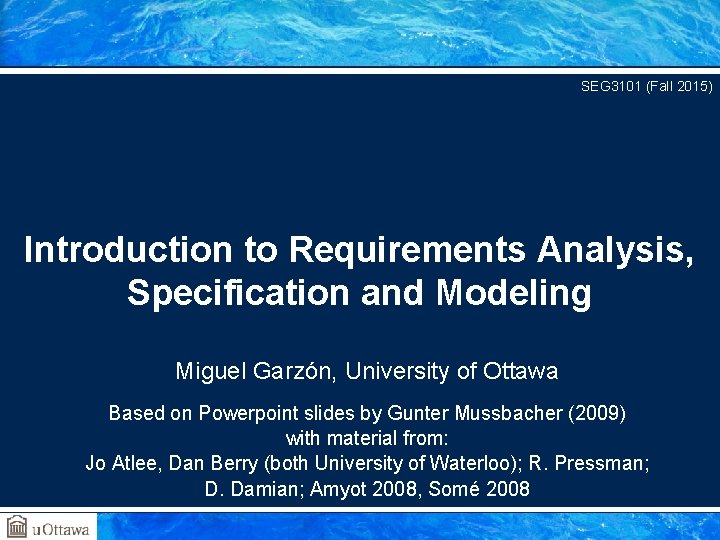 SEG3101 (Fall 2015)

Introduction to Requirements Analysis, Specification and Modeling

Miguel Garzón, University of Ottawa

Based on Powerpoint slides by Gunter Mussbacher (2009) with material from: Jo Atlee, Dan Berry (both University of Waterloo); R. Pressman; D. Damian; Amyot 2008, Somé 2008

uOttawa